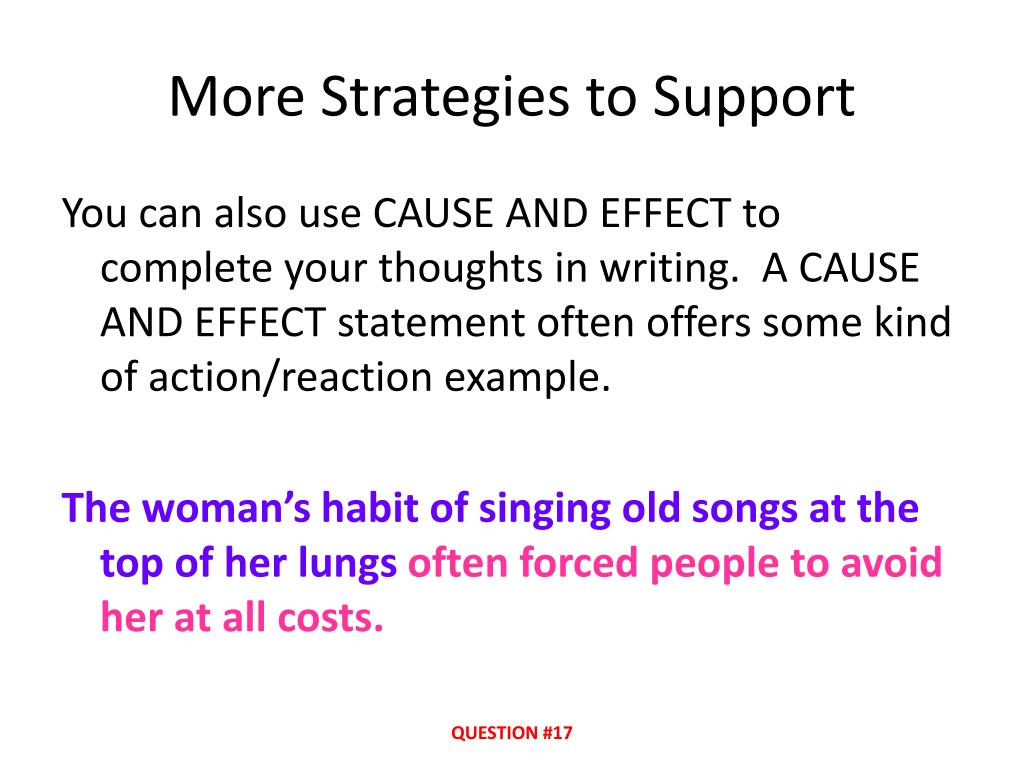 More Strategies to Support

You can also use CAUSE AND EFFECT to complete your thoughts in writing. A CAUSE AND EFFECT statement often offers some kind of action/reaction example.

The woman's habit of singing old songs at the top of her lungs often forced people to avoid her at all costs.

QUESTION #17